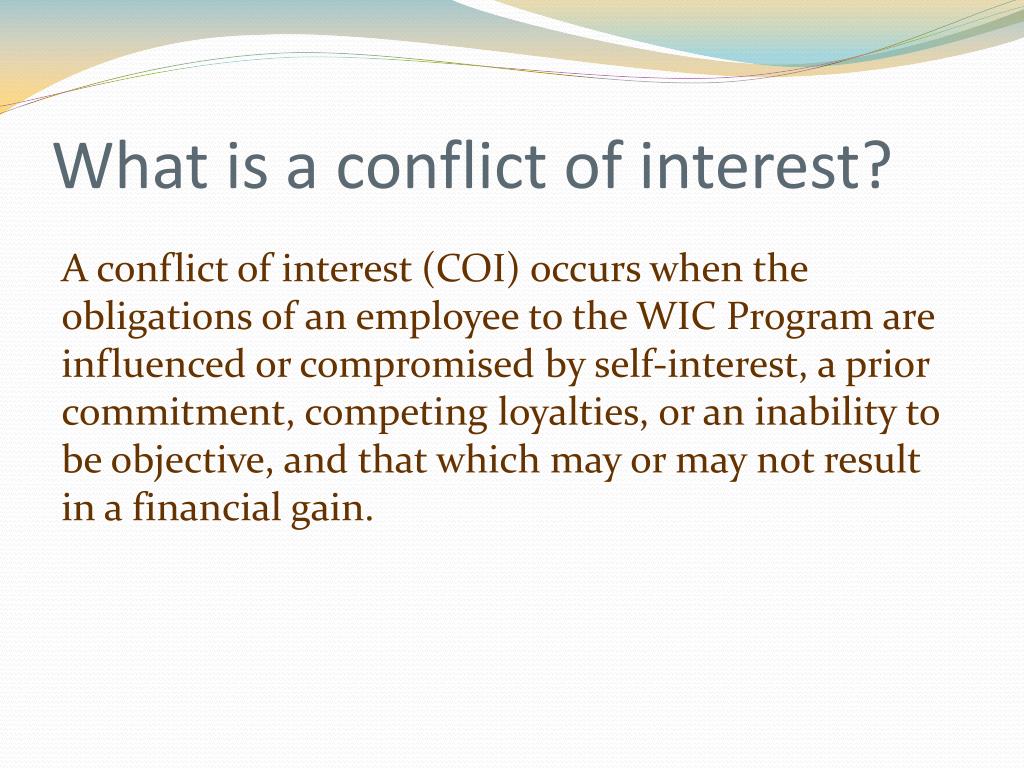 What is a conflict of interest?

A conflict of interest (COI) occurs when the obligations of an employee to the WIC Program are influenced or compromised by self-interest, a prior commitment, competing loyalties, or an inability to be objective, and that which may or may not result in a financial gain.